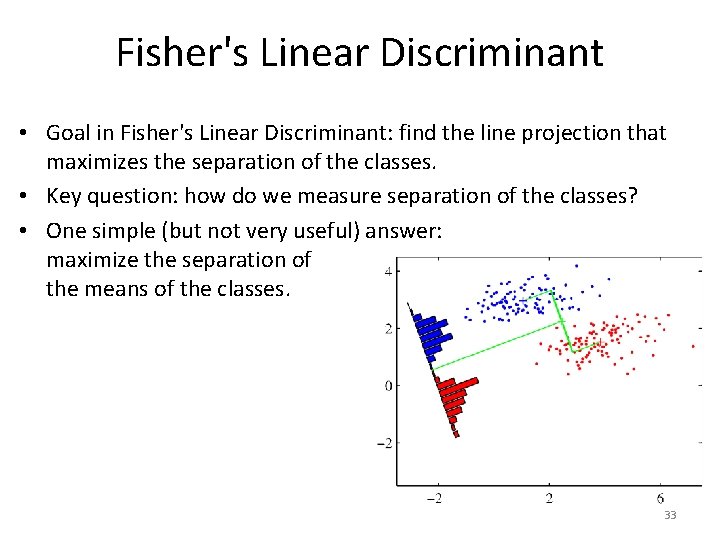 Fisher's Linear Discriminant

• Goal in Fisher's Linear Discriminant: find the line projection that maximizes the separation of the classes.

• Key question: how do we measure separation of the classes?

• One simple (but not very useful) answer: maximize the separation of the means of the classes.

4
2
0
−2
−2
2
6

33